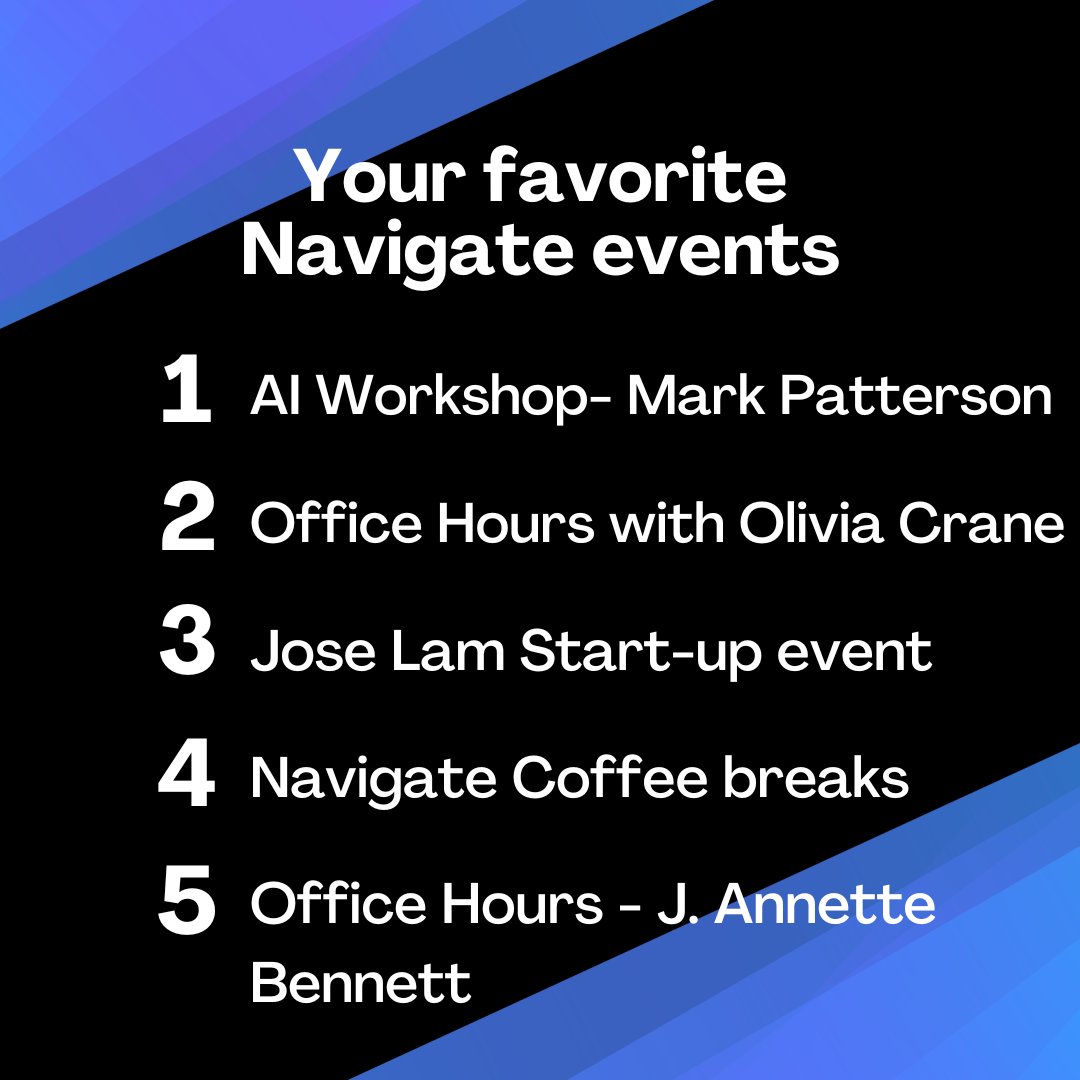 Your favorite Navigate events

1 AI Workshop- Mark Patterson

2 Office Hours with Olivia Crane

3 Jose Lam Start-up event

4 Navigate Coffee breaks

5 Office Hours - J. Annette Bennett